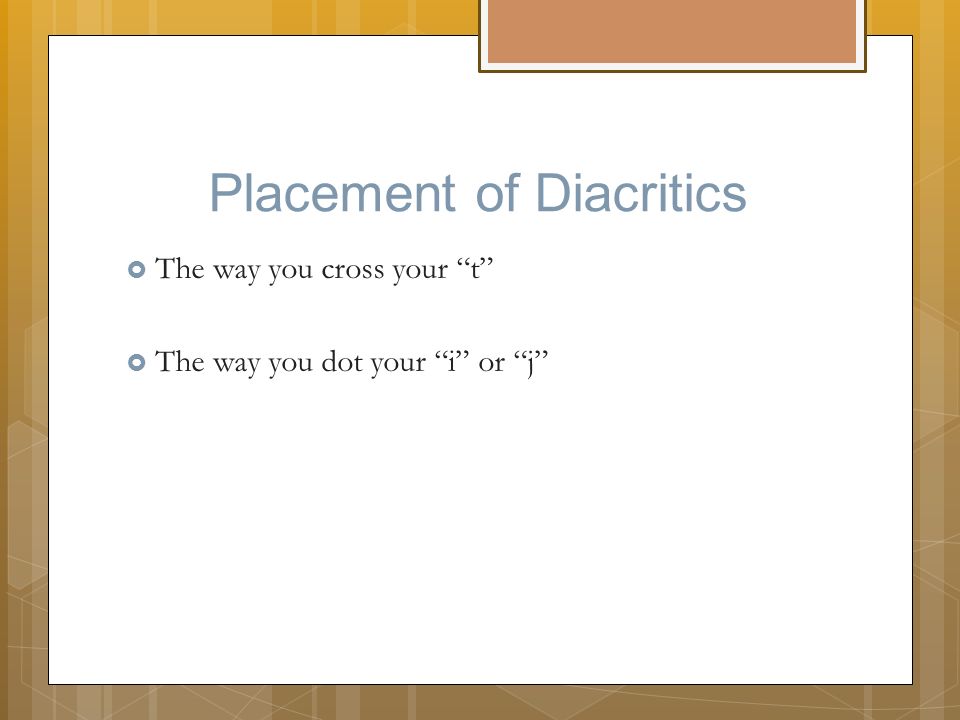 Placement of Diacritics

The way you cross your “t”

The way you dot your “i” or “j”